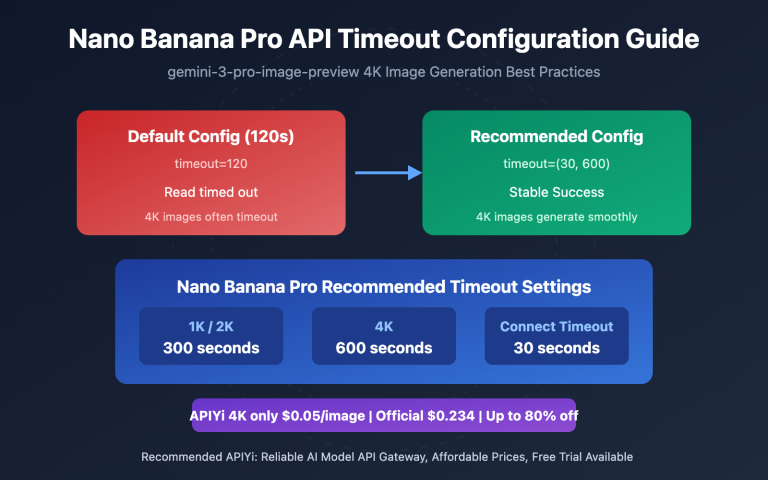 Nano Banana Pro API Timeout Configuration Guide

gemini-3-pro-image-preview 4K Image Generation Best Practices

Default Config (120s)
timeout=120
Read timed out
4K images often timeout

Recommended Config
timeout=(30, 600)
Stable Success
4K images generate smoothly

Nano Banana Pro Recommended Timeout Settings

1K / 2K
300 seconds

4K
600 seconds

Connect Timeout
30 seconds

APIYi 4K only \$0.05/image | Official \$0.234 | Up to 80% off

Recommended APIYi: Reliable AI Model API Gateway, Affordable Prices, Free Trial Available